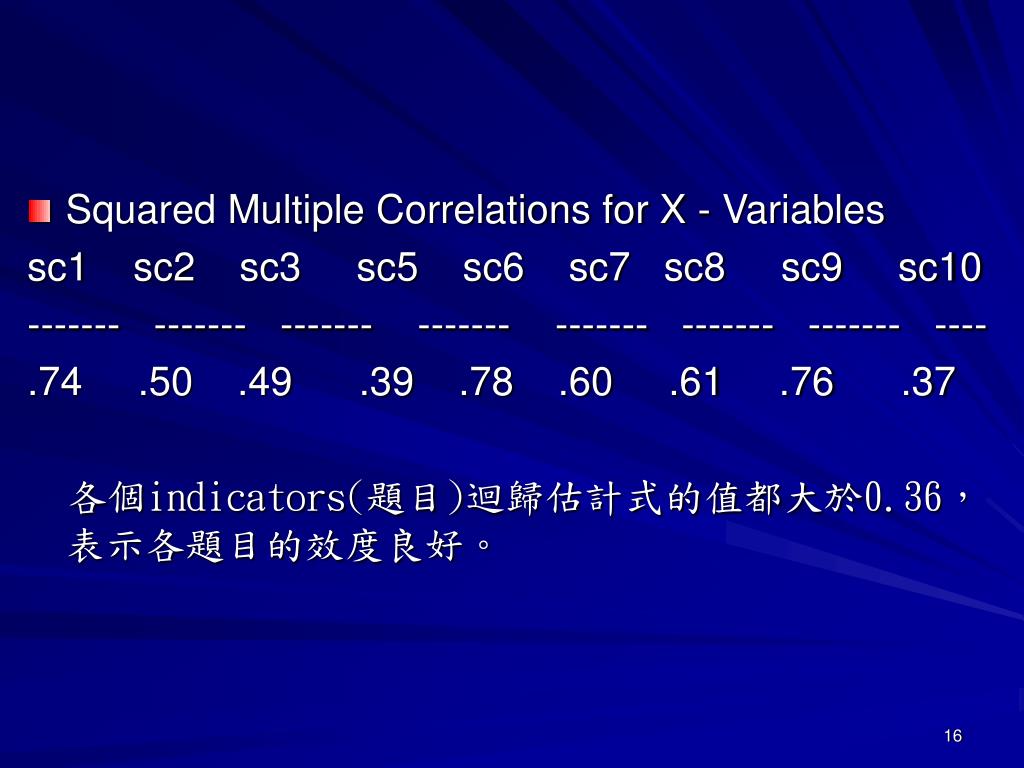 Squared Multiple Correlations for X - Variables

sc1 sc2 sc3 sc5 sc6 sc7 sc8 sc9 sc10
------- ------- ------- ------- ------- ------- ------- ----
.74 .50 .49 .39 .78 .60 .61 .76 .37

各個indicators(題目)迴歸估計式的值都大於0.36，表示各題目的效度良好。

16